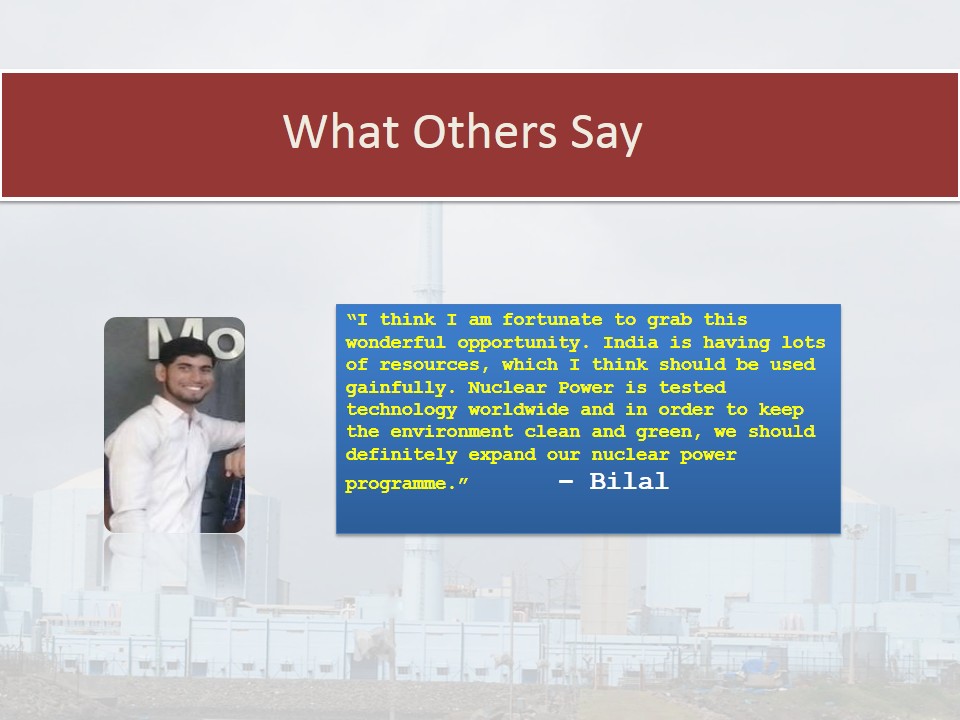 What Others Say

Mo

"I think I am fortunate to grab this wonderful opportunity. India is having lots of resources, which I think should be used gainfully. Nuclear Power is tested technology worldwide and in order to keep the environment clean and green, we should definitely expand our nuclear power programme." – Bilal